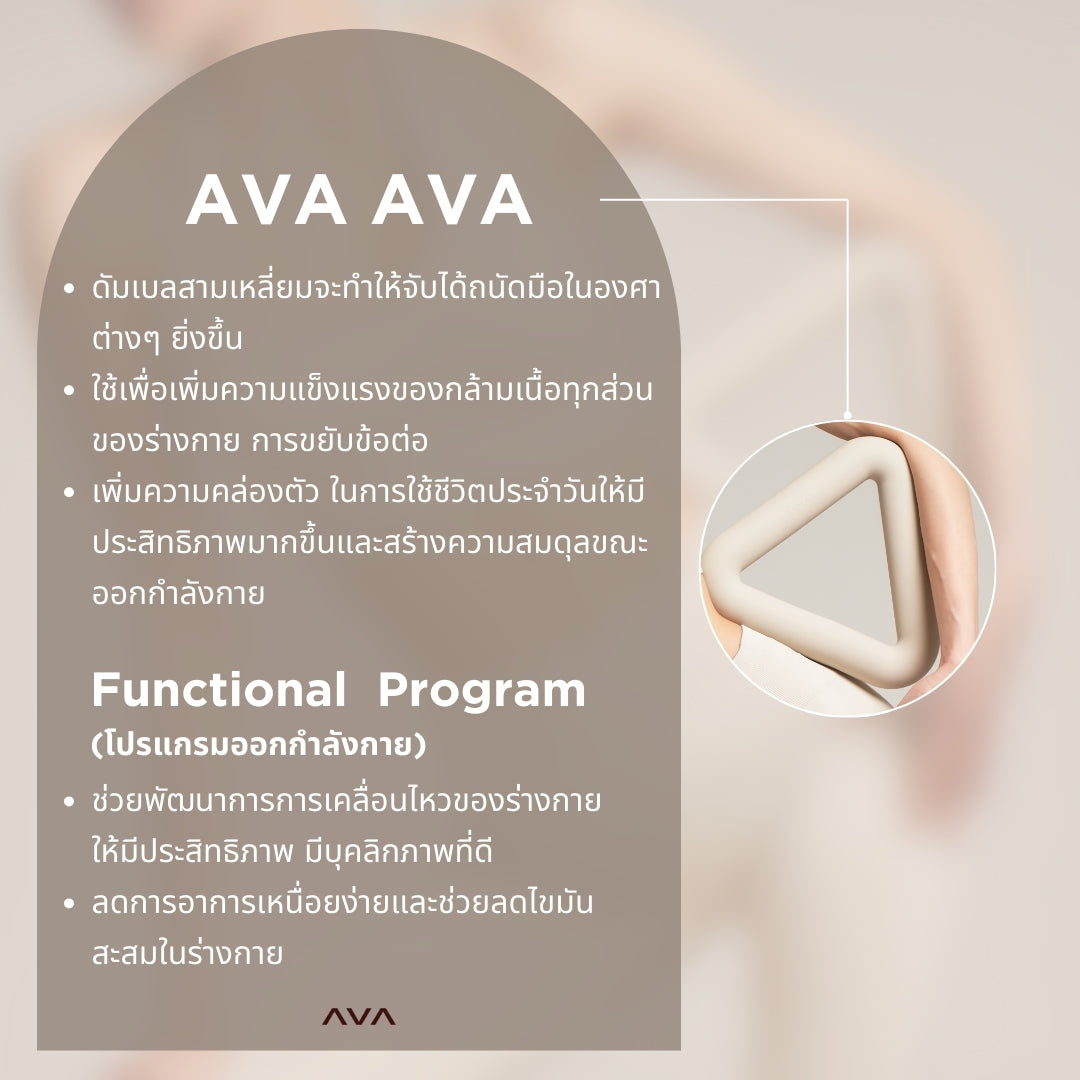 AVA AVA

• ดัมเบลสามเหลี่ยมจะทำให้จับได้ถนัดมือในองศาต่างๆ ยิ่งขึ้น
• ใช้เพื่อเพิ่มความแข็งแรงของกล้ามเนื้อทุกส่วนของร่างกาย การขยับข้อต่อ
• เพิ่มความคล่องตัว ในการใช้ชีวิตประจำวันให้มีประสิทธิภาพมากขึ้นและสร้างความสมดุลขณะออกกำลังกาย

Functional Program
(โปรแกรมออกกำลังกาย)

• ช่วยพัฒนาการการเคลื่อนไหวของร่างกายให้มีประสิทธิภาพ มีบุคลิกภาพที่ดี
• ลดการอาการเหนื่อยง่ายและช่วยลดไขมันสะสมในร่างกาย

AVA